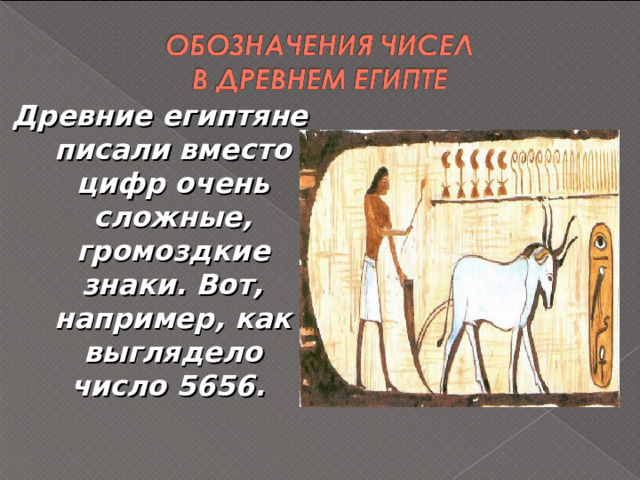 ОБОЗНАЧЕНИЯ ЧИСЕЛ В ДРЕВНЕМ ЕГИПТЕ

Древние египтяне писали вместо цифр очень сложные, громоздкие знаки. Вот, например, как выглядело число 5656.